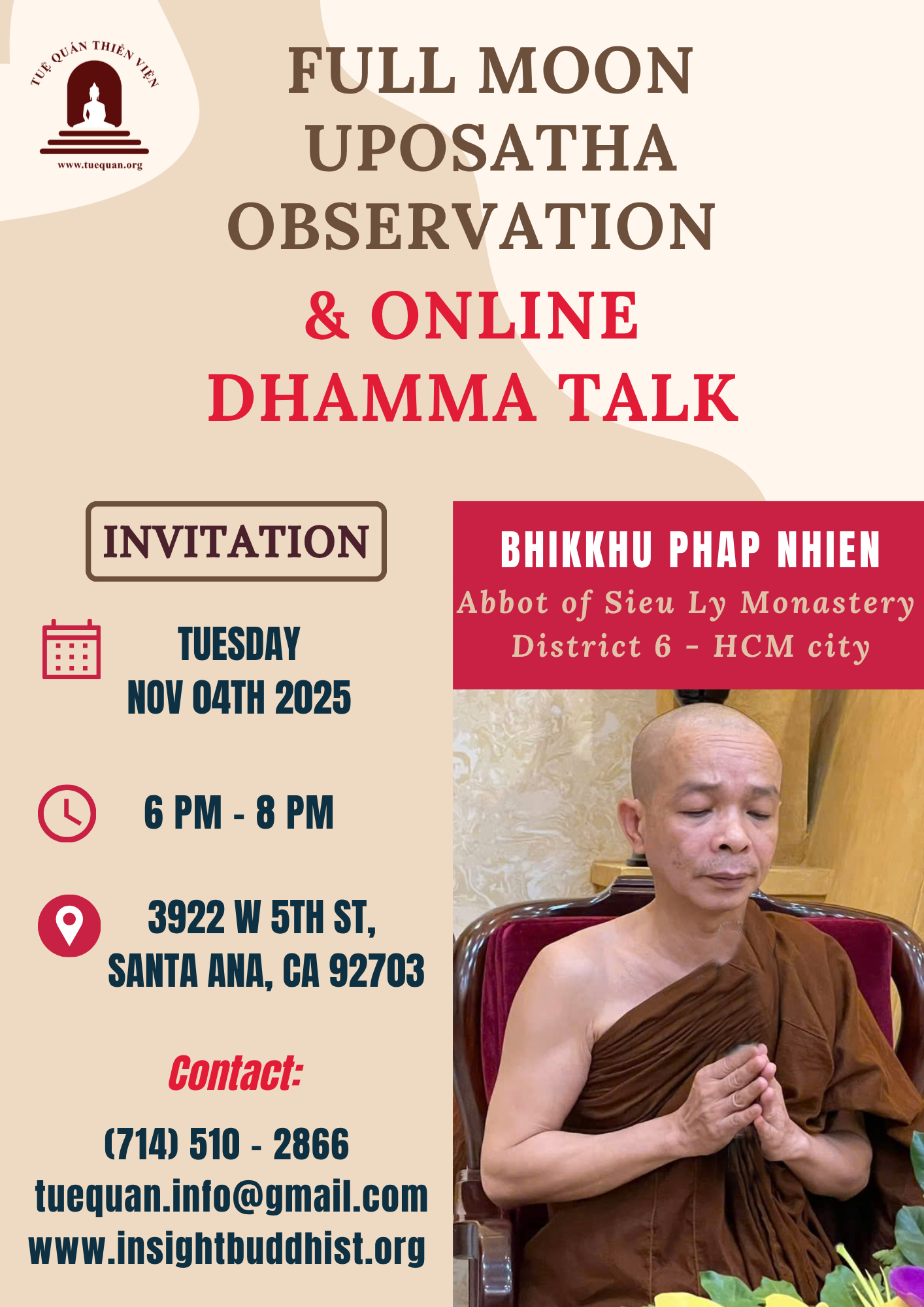 TUỆ QUÁN THIỀN VIỆN
www.tuequan.org

FULL MOON UPOSATHA OBSERVATION

& ONLINE DHAMMA TALK

INVITATION

TUESDAY
NOV 04TH 2025

6 PM - 8 PM

3922 W 5TH ST,
SANTA ANA, CA 92703

Contact:

(714) 510 - 2866
tuequan.info@gmail.com
www.insightbuddhist.org

BHIKKHU PHAP NHIEN
Abbot of Sieu Ly Monastery
District 6 - HCM city